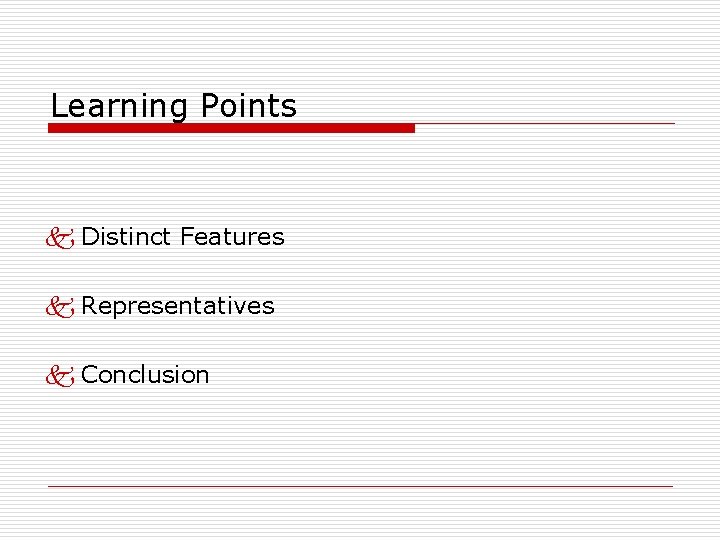 Learning Points

Distinct Features

Representatives

Conclusion